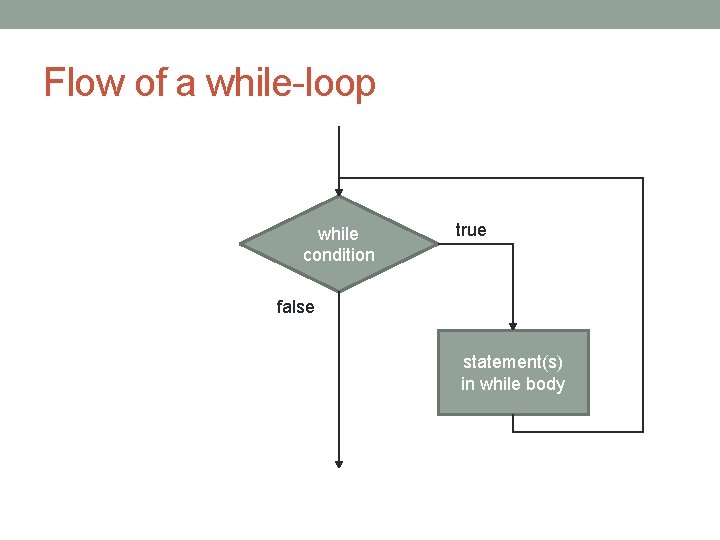 Flow of a while-loop

while condition

true

false

statement(s) in while body